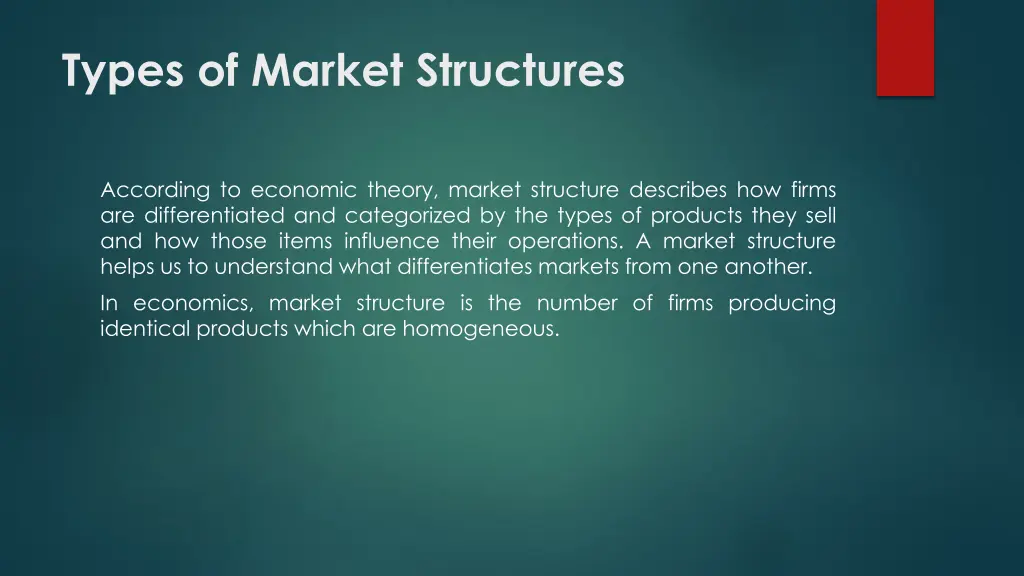 Types of Market Structures

According to economic theory, market structure describes how firms are differentiated and categorized by the types of products they sell and how those items influence their operations. A market structure helps us to understand what differentiates markets from one another.

In economics, market structure is the number of firms producing identical products which are homogeneous.